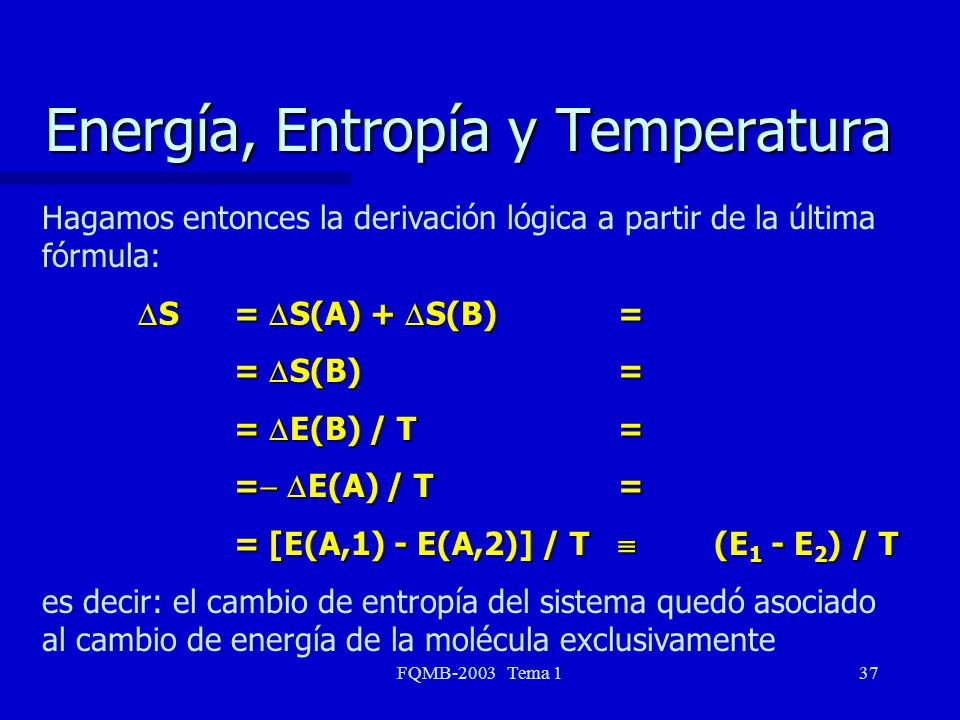 Energía, Entropía y Temperatura

Hagamos entonces la derivación lógica a partir de la última fórmula:

$\Delta S = \Delta S(A) + \Delta S(B) =$

$= \Delta S(B) =$

$= \Delta E(B) / T =$

$= - \Delta E(A) / T =$

$= [E(A,1) - E(A,2)] / T \equiv (E_1 - E_2) / T$

es decir: el cambio de entropía del sistema quedó asociado al cambio de energía de la molécula exclusivamente

FQMB-2003 Tema 1

37